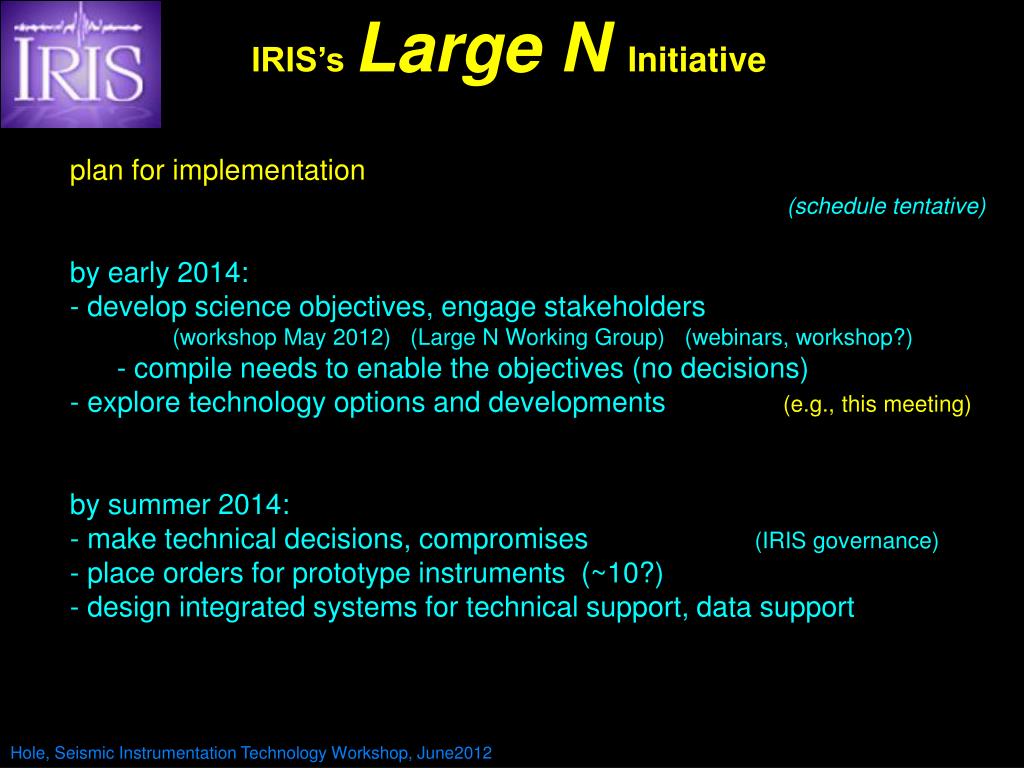 IRIS

IRIS's Large N Initiative

plan for implementation

(schedule tentative)

by early 2014:
- develop science objectives, engage stakeholders
(workshop May 2012) (Large N Working Group) (webinars, workshop?)
- compile needs to enable the objectives (no decisions)
- explore technology options and developments (e.g., this meeting)

by summer 2014:
- make technical decisions, compromises (IRIS governance)
- place orders for prototype instruments (~10?)
- design integrated systems for technical support, data support

Hole, Seismic Instrumentation Technology Workshop, June2012